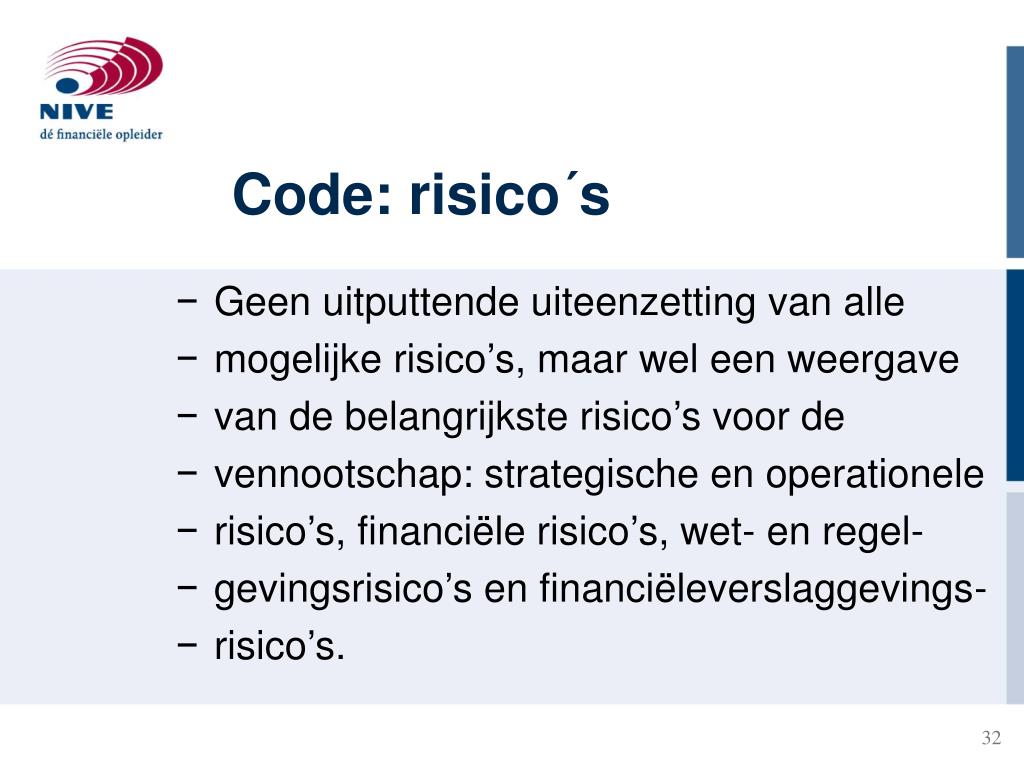 NIVE
dé financiële opleider

Code: risico´s

− Geen uitputtende uiteenzetting van alle
− mogelijke risico’s, maar wel een weergave
− van de belangrijkste risico’s voor de
− vennootschap: strategische en operationele
− risico’s, financiële risico’s, wet- en regel-
− gevingsrisico’s en financiëleverslaggevings-
− risico’s.

32